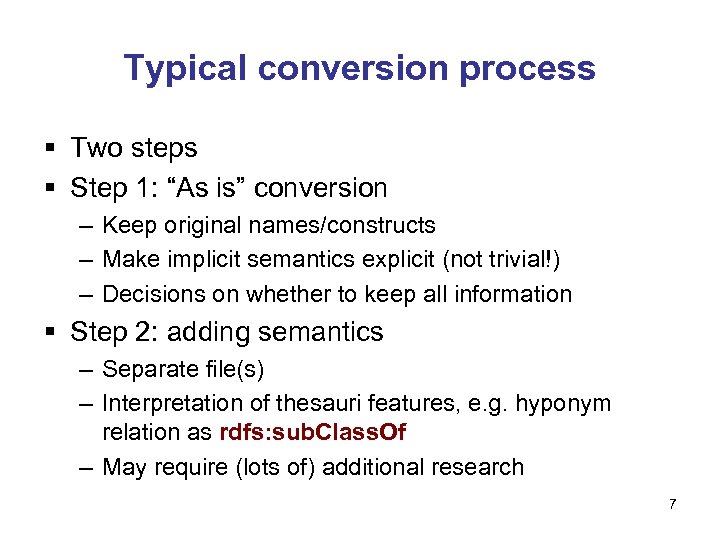 Typical conversion process

▪ Two steps
▪ Step 1: “As is” conversion
– Keep original names/constructs
– Make implicit semantics explicit (not trivial!)
– Decisions on whether to keep all information
▪ Step 2: adding semantics
– Separate file(s)
– Interpretation of thesauri features, e.g. hyponym relation as rdfs:subClassOf
– May require (lots of) additional research

7